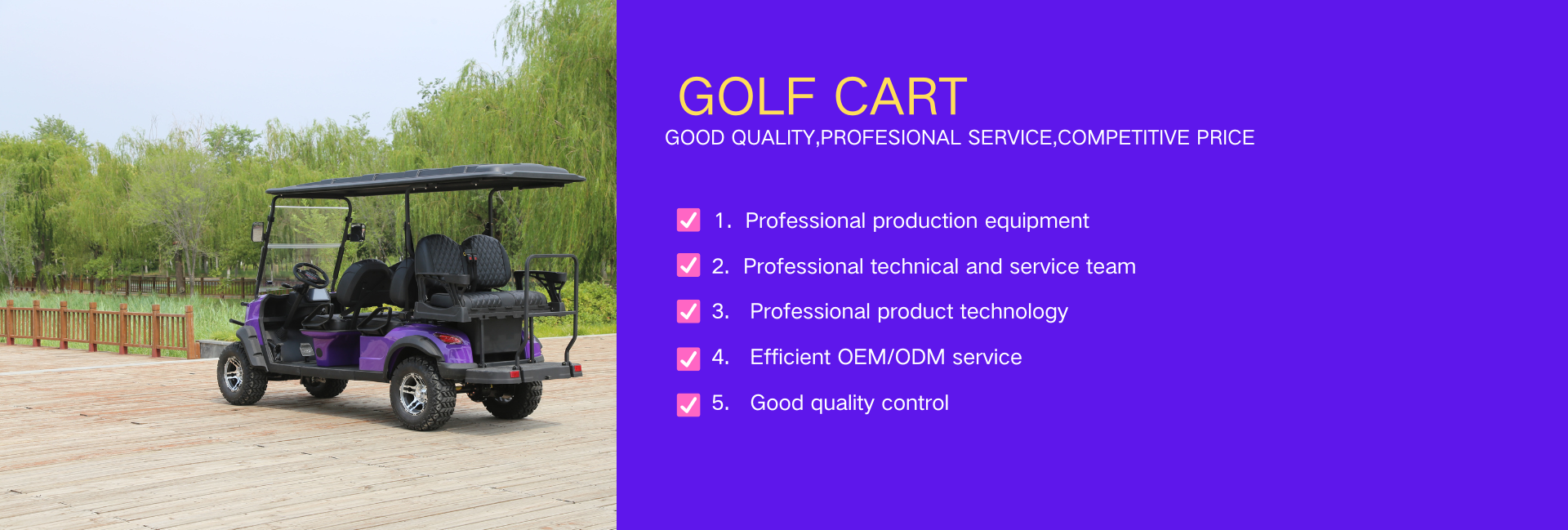 GOLF CART
GOOD QUALITY,PROFESIONAL SERVICE,COMPETITIVE PRICE

1. Professional production equipment

2. Professional technical and service team

3. Professional product technology

4. Efficient OEM/ODM service

5. Good quality control